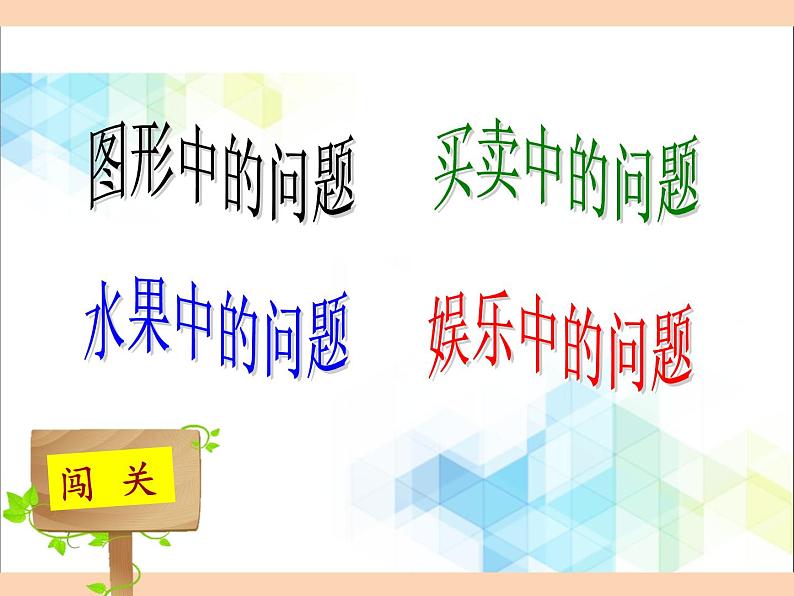 图形中的问题　　买卖中的问题

水果中的问题　　娱乐中的问题

闯　关